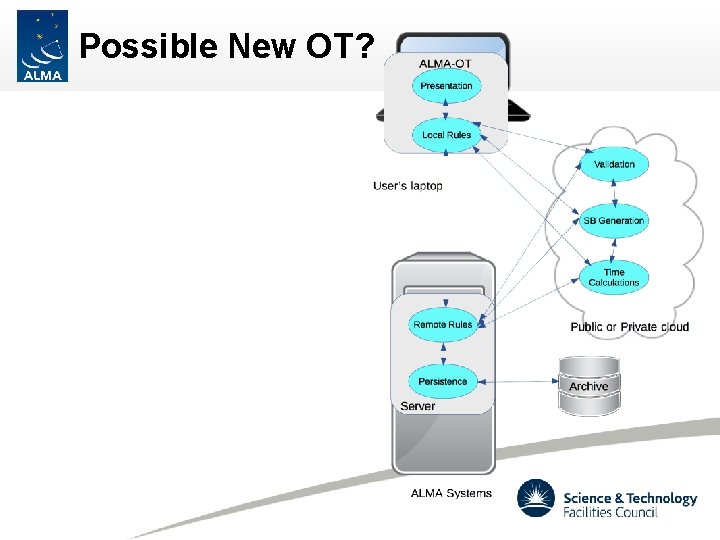 ALMA

Possible New OT?

ALMA-OT

Presentation

Local Rules

User's laptop

Validation

SB Generation

Time Calculations

Public or Private cloud

Remote Rules

Persistence

Server

Archive

ALMA Systems

Science & Technology Facilities Council